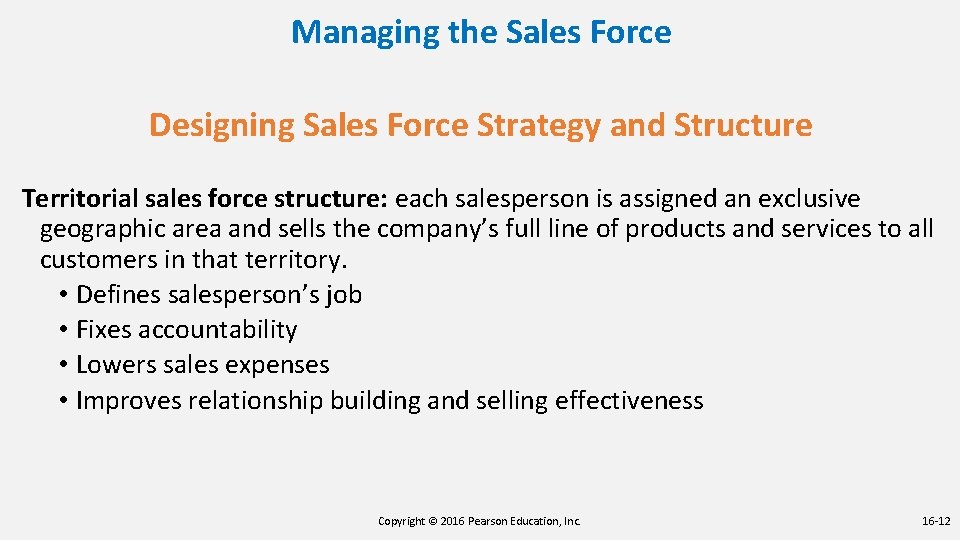 Managing the Sales Force

Designing Sales Force Strategy and Structure

Territorial sales force structure: each salesperson is assigned an exclusive geographic area and sells the company's full line of products and services to all customers in that territory.

• Defines salesperson's job
• Fixes accountability
• Lowers sales expenses
• Improves relationship building and selling effectiveness

Copyright © 2016 Pearson Education, Inc.

16-12